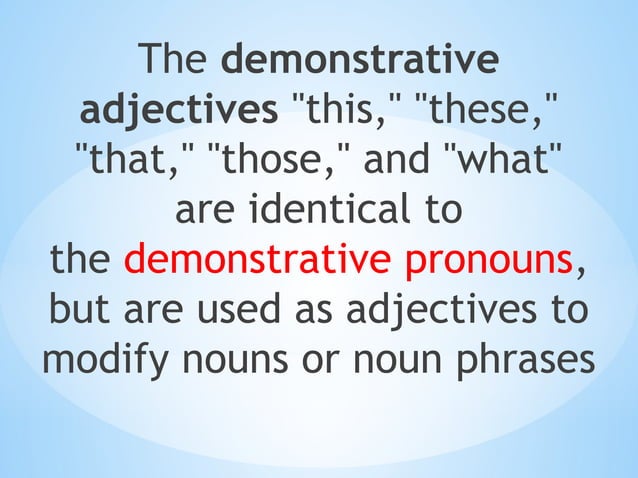 The demonstrative adjectives "this," "these," "that," "those," and "what" are identical to the demonstrative pronouns, but are used as adjectives to modify nouns or noun phrases